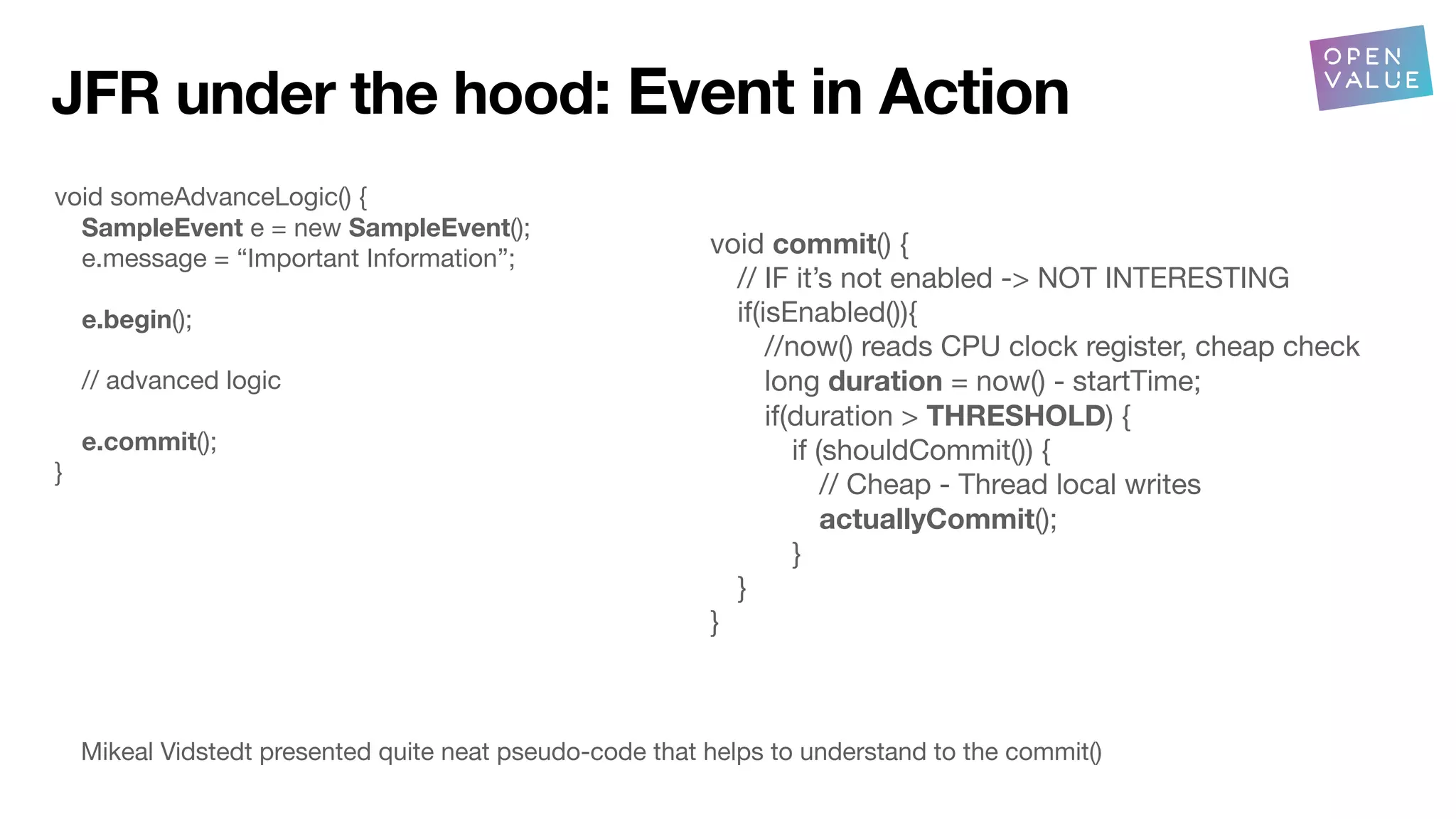 JFR under the hood: Event in Action

OPEN VALUE

void someAdvanceLogic() {
SampleEvent e = new SampleEvent();
e.message = “Important Information”;

e.begin();

// advanced logic

e.commit();
}

void commit() {
// IF it’s not enabled -> NOT INTERESTING
if(isEnabled()){
//now() reads CPU clock register, cheap check
long duration = now() - startTime;
if(duration > THRESHOLD) {
if (shouldCommit()) {
// Cheap - Thread local writes
actuallyCommit();
}
}
}

Mikeal Vidstedt presented quite neat pseudo-code that helps to understand to the commit()